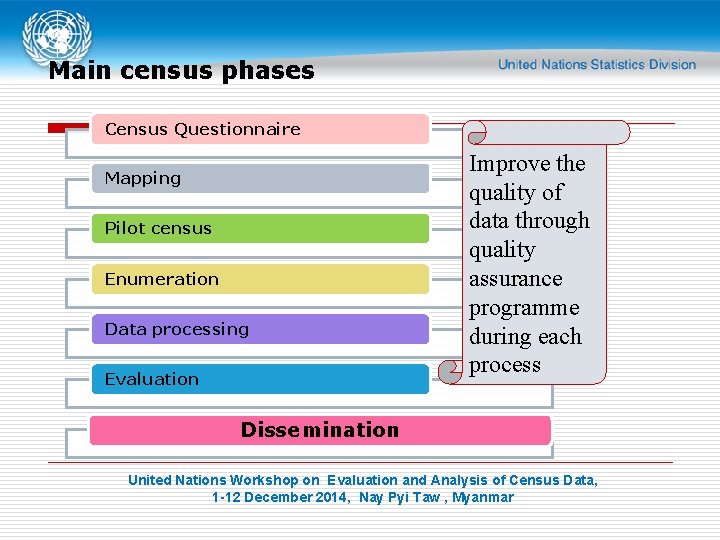 Main census phases

United Nations Statistics Division

Census Questionnaire

Mapping

Pilot census

Enumeration

Data processing

Evaluation

Dissemination

Improve the quality of data through quality assurance programme during each process

United Nations Workshop on Evaluation and Analysis of Census Data, 1-12 December 2014, Nay Pyi Taw , Myanmar